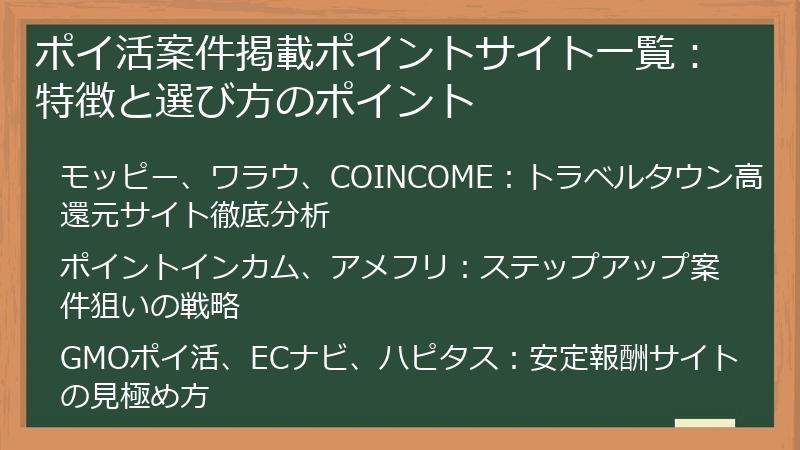 ポイ活案件掲載ポイントサイト一覧：特徴と選び方のポイント

モッピー、ワラウ、COINCOME：トラベルタウン高還元サイト徹底分析

ポイントインカム、アメフリ：ステップアップ案件狙いの戦略

GMOポイ活、ECナビ、ハピタス：安定報酬サイトの見極め方